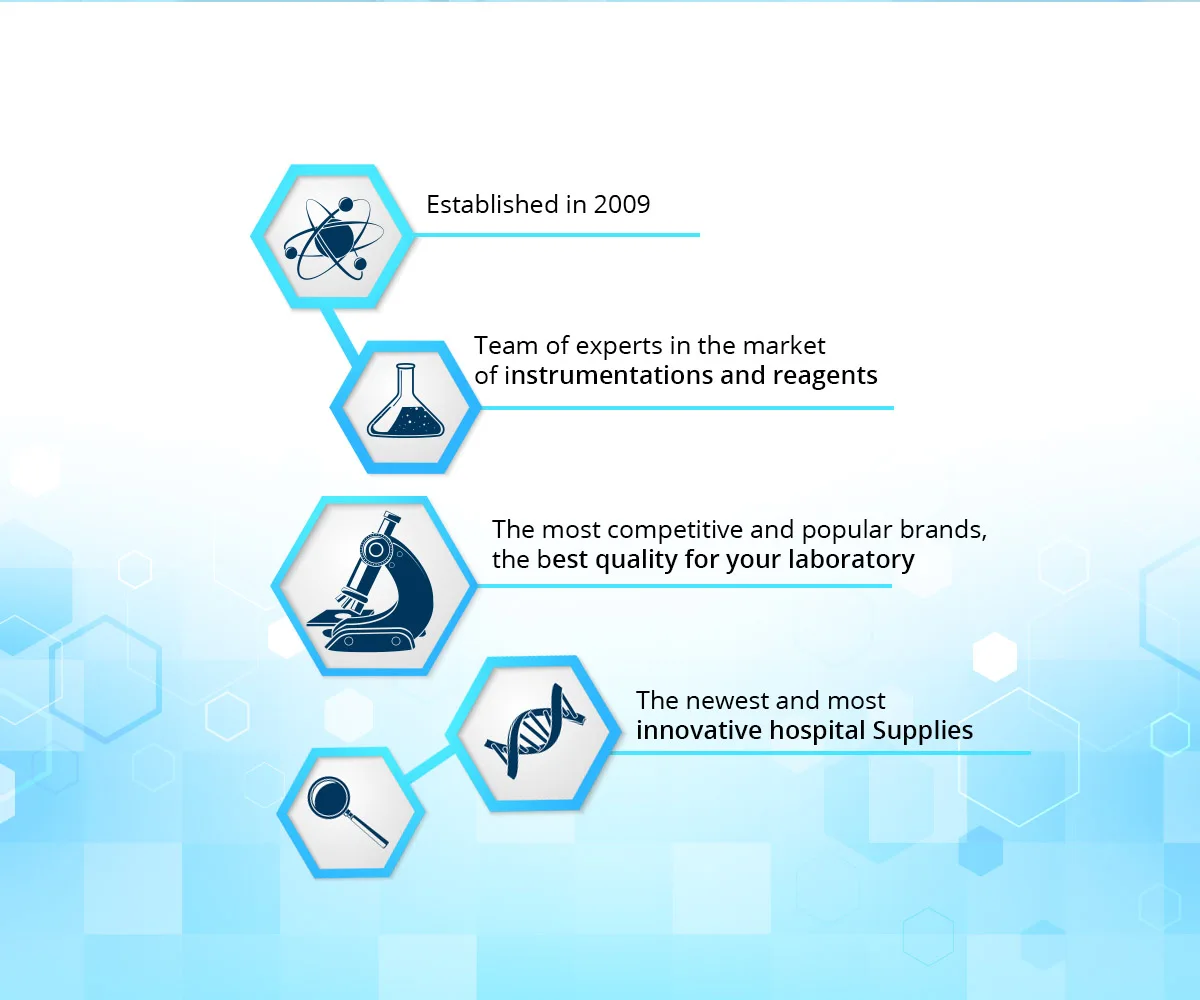 Established in 2009

Team of experts in the market of instrumentations and reagents

The most competitive and popular brands, the best quality for your laboratory

The newest and most innovative hospital Supplies